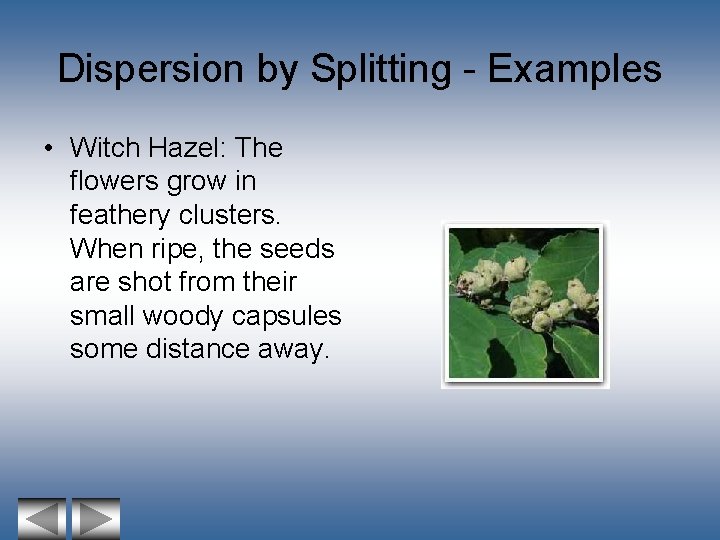 Dispersion by Splitting - Examples

• Witch Hazel: The flowers grow in feathery clusters. When ripe, the seeds are shot from their small woody capsules some distance away.